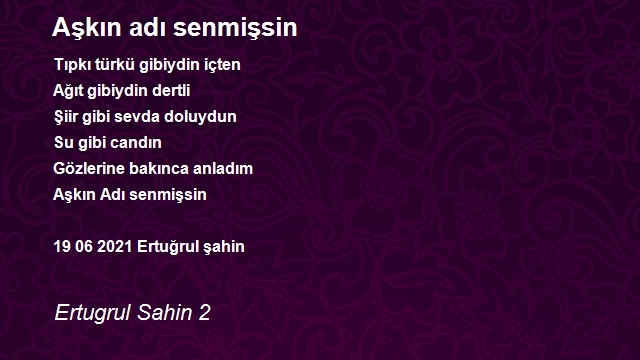 Aşkın adı senmişsin

Tıpkı türkü gibiydin içten
Ağıt gibiydin dertli
Şiir gibi sevda doluydun
Su gibi candın
Gözlerine bakınca anladım
Aşkın Adı senmişsin

19 06 2021 Ertuğrul şahin

Ertugrul Sahin 2